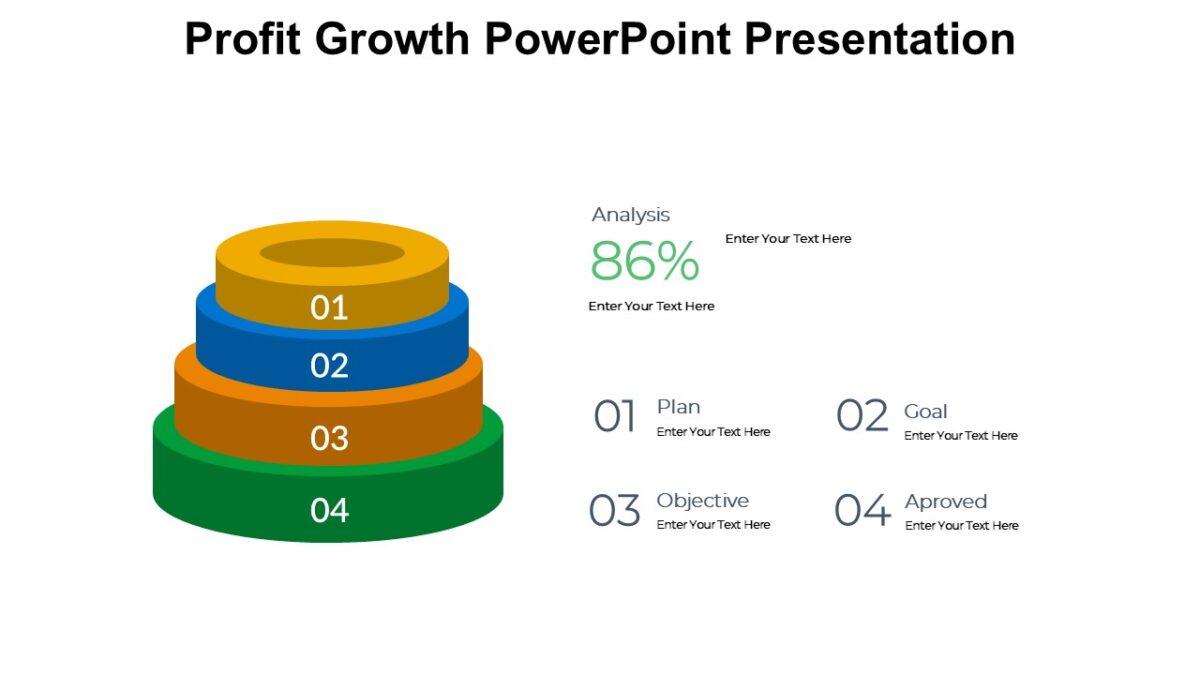 Profit Growth PowerPoint Presentation

01

02

03

04

Analysis

86%

Enter Your Text Here

Enter Your Text Here

01 Plan
Enter Your Text Here

02 Goal
Enter Your Text Here

03 Objective
Enter Your Text Here

04 Aproved
Enter Your Text Here